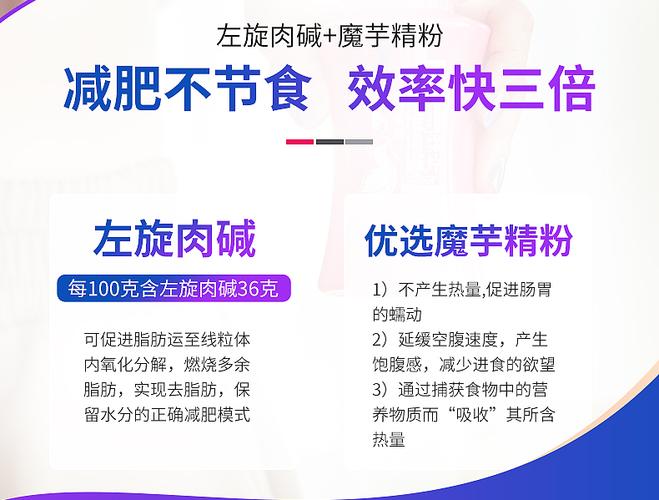 左旋肉碱+魔芋精粉

减肥不节食 效率快三倍

左旋肉碱

每100克含左旋肉碱36克

可促进脂肪运至线粒体内氧化分解，燃烧多余脂肪，实现去脂肪，保留水分的正确减肥模式

优选魔芋精粉

1）不产生热量,促进肠胃的蠕动
2）延缓空腹速度，产生饱腹感，减少进食的欲望
3）通过捕获食物中的营养物质而“吸收”其所含热量